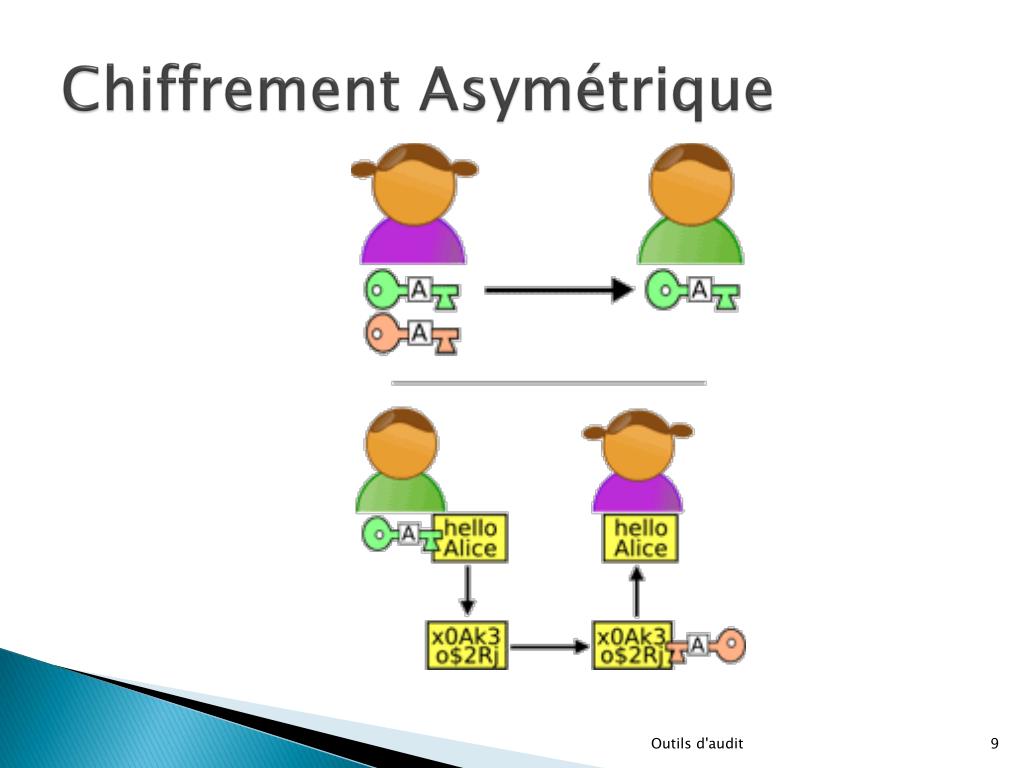 Chiffrement Asymétrique

A

A

A

A

hello Alice

hello Alice

x0Ak3 o$2Rj

x0Ak3 o$2Rj

A

Outils d'audit

9